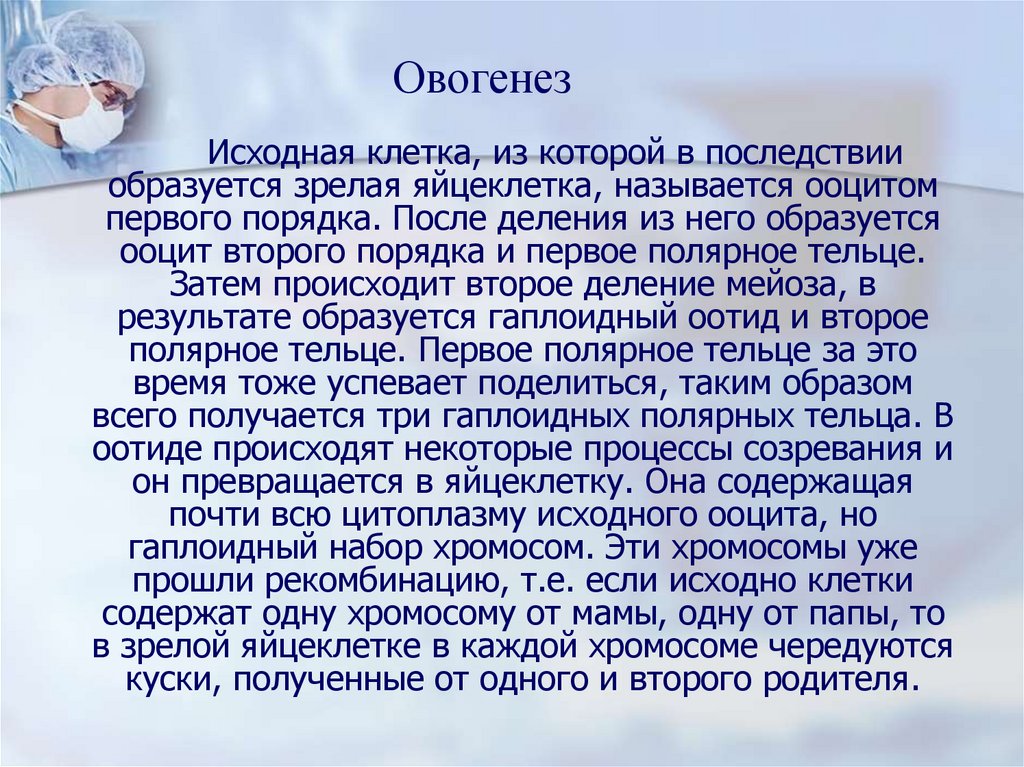 Овогенез

Исходная клетка, из которой в последствии образуется зрелая яйцеклетка, называется ооцитом первого порядка. После деления из него образуется ооцит второго порядка и первое полярное тельце. Затем происходит второе деление мейоза, в результате образуется гаплоидный оотид и второе полярное тельце. Первое полярное тельце за это время тоже успевает поделиться, таким образом всего получается три гаплоидных полярных тельца. В оотиде происходят некоторые процессы созревания и он превращается в яйцеклетку. Она содержащая почти всю цитоплазму исходного ооцита, но гаплоидный набор хромосом. Эти хромосомы уже прошли рекомбинацию, т.е. если исходно клетки содержат одну хромосому от мамы, одну от папы, то в зрелой яйцеклетке в каждой хромосоме чередуются куски, полученные от одного и второго родителя.